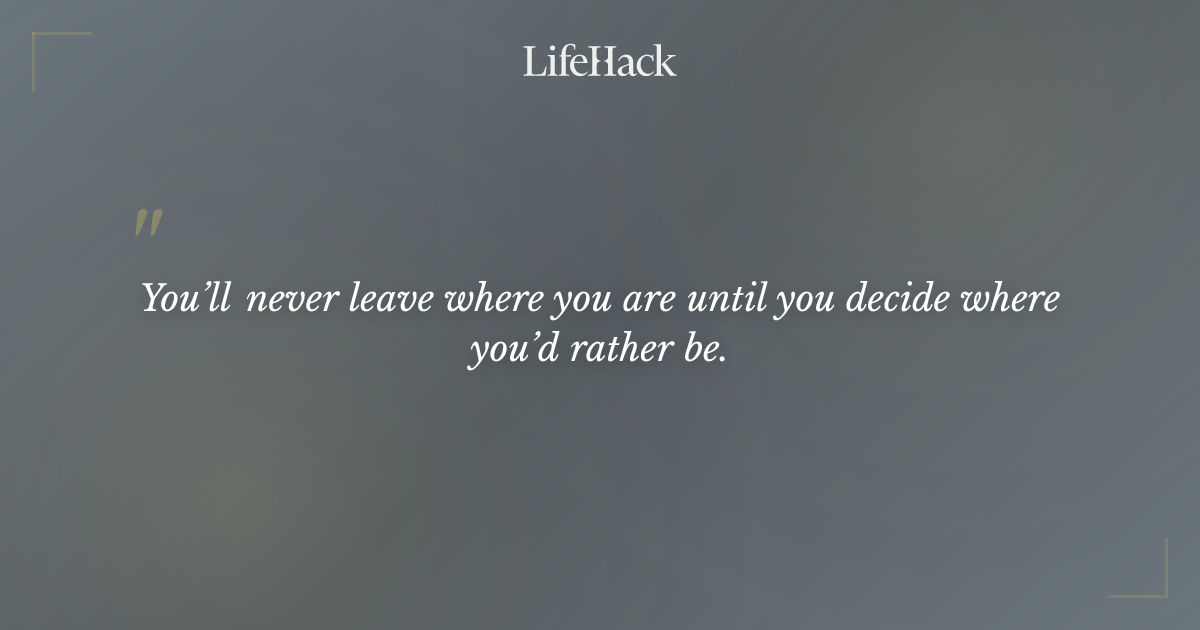 LifeHack

"

You'll never leave where you are until you decide where you'd rather be.